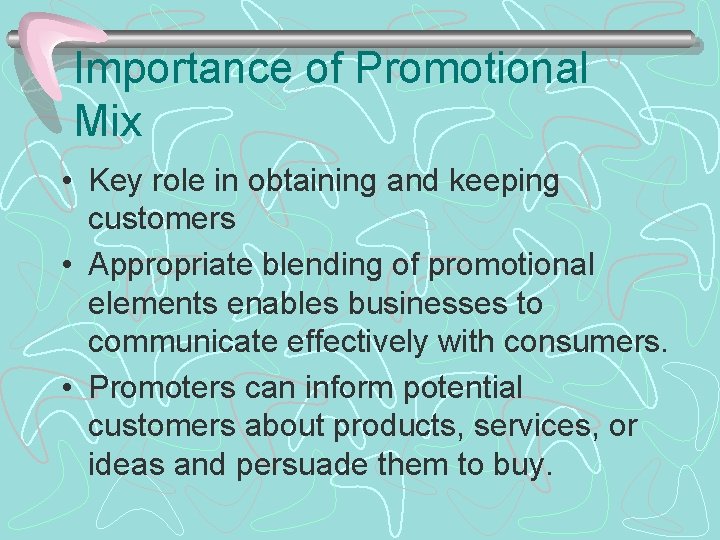 Importance of Promotional Mix

• Key role in obtaining and keeping customers
• Appropriate blending of promotional elements enables businesses to communicate effectively with consumers.
• Promoters can inform potential customers about products, services, or ideas and persuade them to buy.